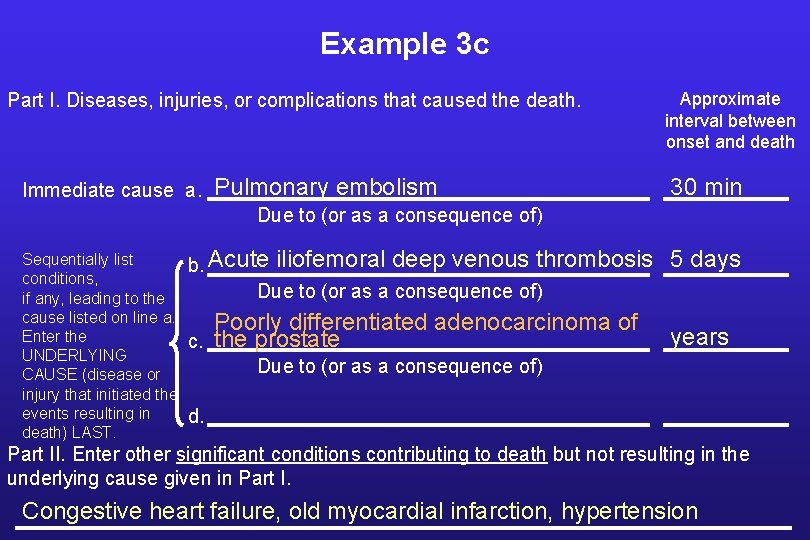 Example 3c

Part I. Diseases, injuries, or complications that caused the death.

Approximate interval between onset and death

Immediate cause a. Pulmonary embolism 30 min

Due to (or as a consequence of)

Sequentially list conditions, if any, leading to the cause listed on line a. Enter the UNDERLYING CAUSE (disease or injury that initiated the events resulting in death) LAST.

b. Acute iliofemoral deep venous thrombosis 5 days

Due to (or as a consequence of)

c. Poorly differentiated adenocarcinoma of the prostate years

Due to (or as a consequence of)

d.

Part II. Enter other significant conditions contributing to death but not resulting in the underlying cause given in Part I.

Congestive heart failure, old myocardial infarction, hypertension